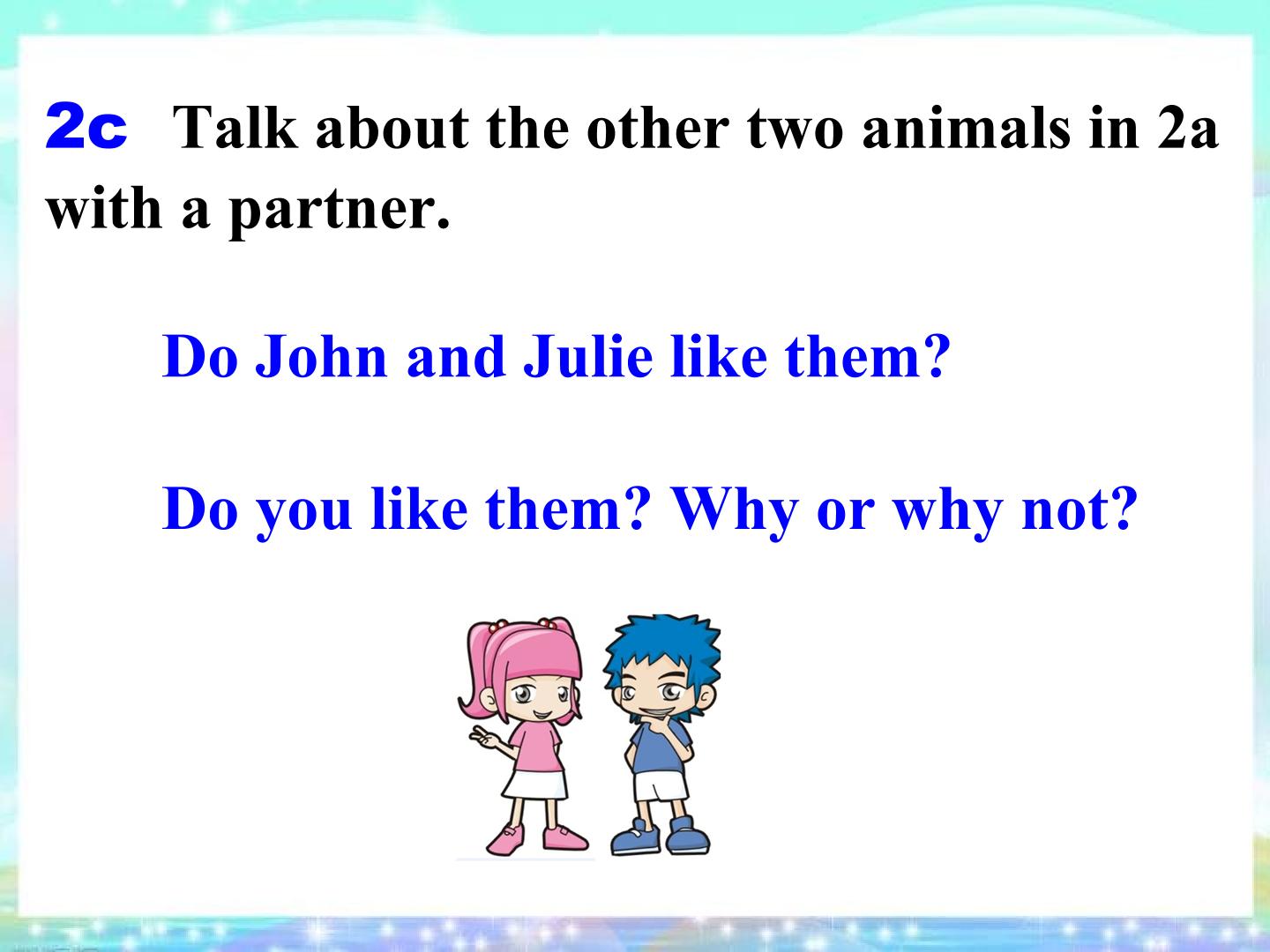 2c Talk about the other two animals in 2a with a partner.

Do John and Julie like them?

Do you like them? Why or why not?